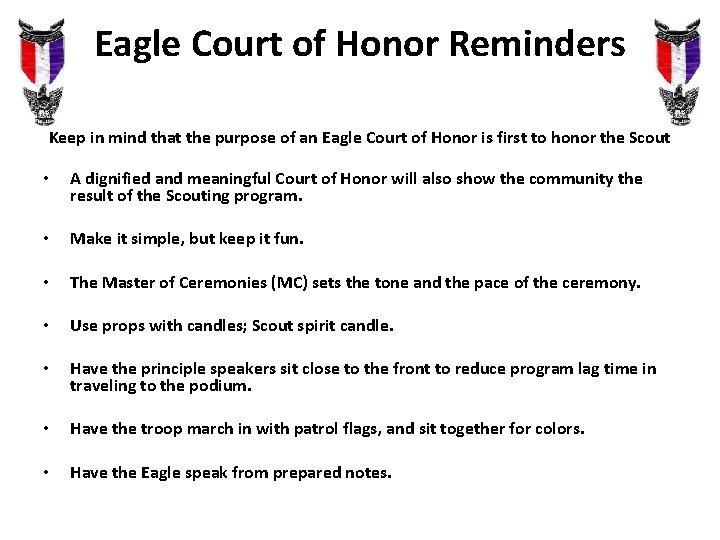 Eagle Court of Honor Reminders

Keep in mind that the purpose of an Eagle Court of Honor is first to honor the Scout

• A dignified and meaningful Court of Honor will also show the community the result of the Scouting program.

• Make it simple, but keep it fun.

• The Master of Ceremonies (MC) sets the tone and the pace of the ceremony.

• Use props with candles; Scout spirit candle.

• Have the principle speakers sit close to the front to reduce program lag time in traveling to the podium.

• Have the troop march in with patrol flags, and sit together for colors.

• Have the Eagle speak from prepared notes.